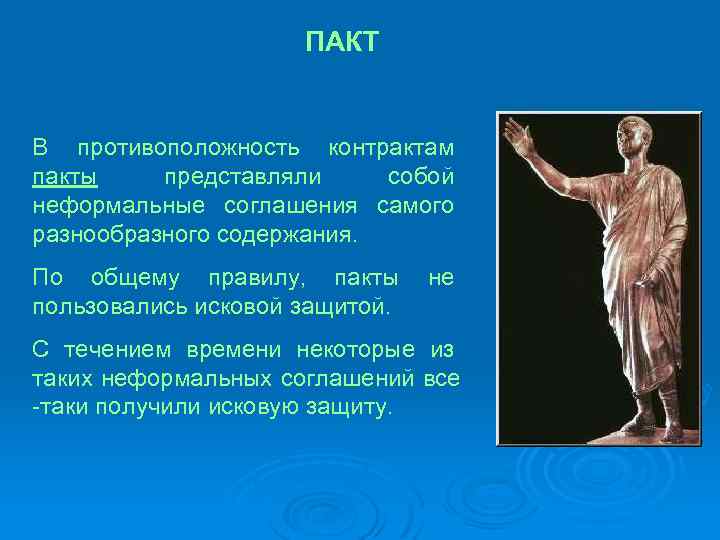 ПАКТ

В противоположность контрактам пакты представляли собой неформальные соглашения самого разнообразного содержания.

По общему правилу, пакты не пользовались исковой защитой.

С течением времени некоторые из таких неформальных соглашений все -таки получили исковую защиту.